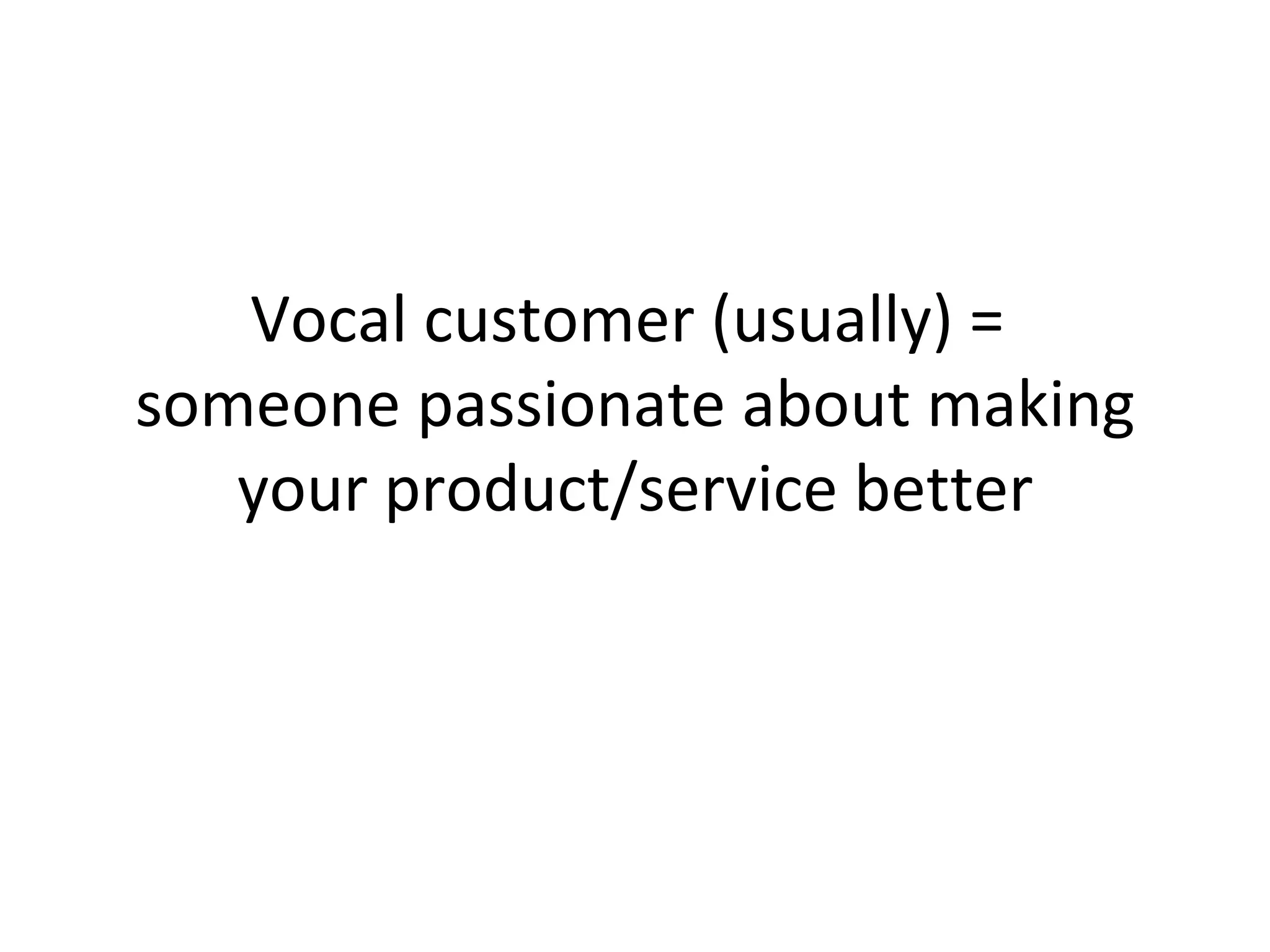 Vocal customer (usually) =
someone passionate about making your product/service better